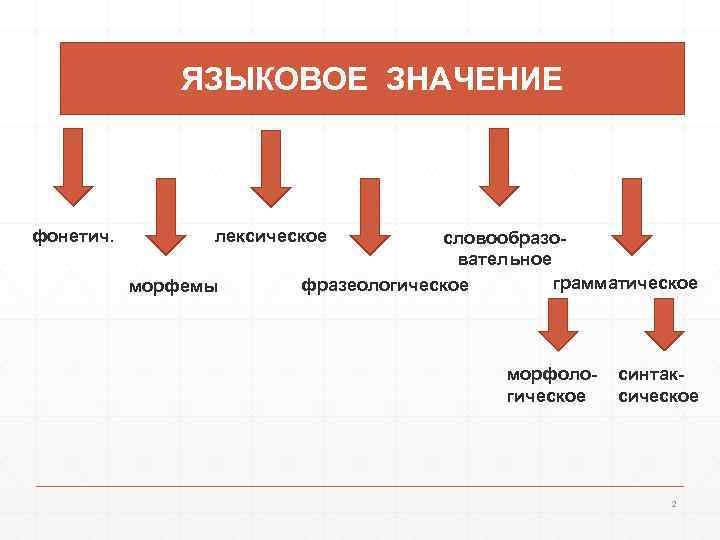 ЯЗЫКОВОЕ ЗНАЧЕНИЕ

фонетич.

морфемы

лексическое

фразеологическое

словообразовательное

грамматическое

морфологическое

синтаксическое

2